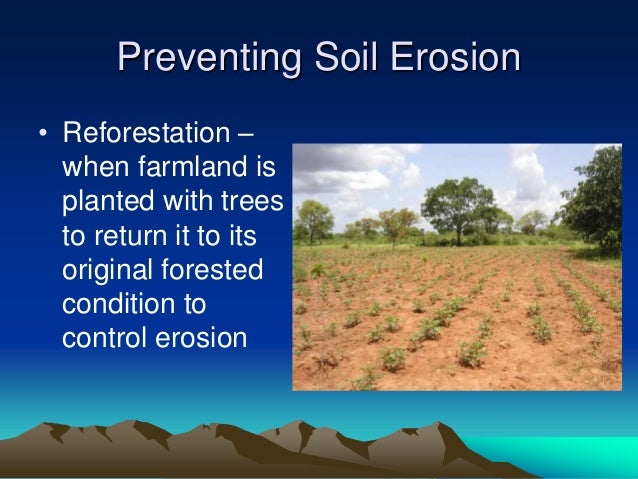 Preventing Soil Erosion

• Reforestation – when farmland is planted with trees to return it to its original forested condition to control erosion